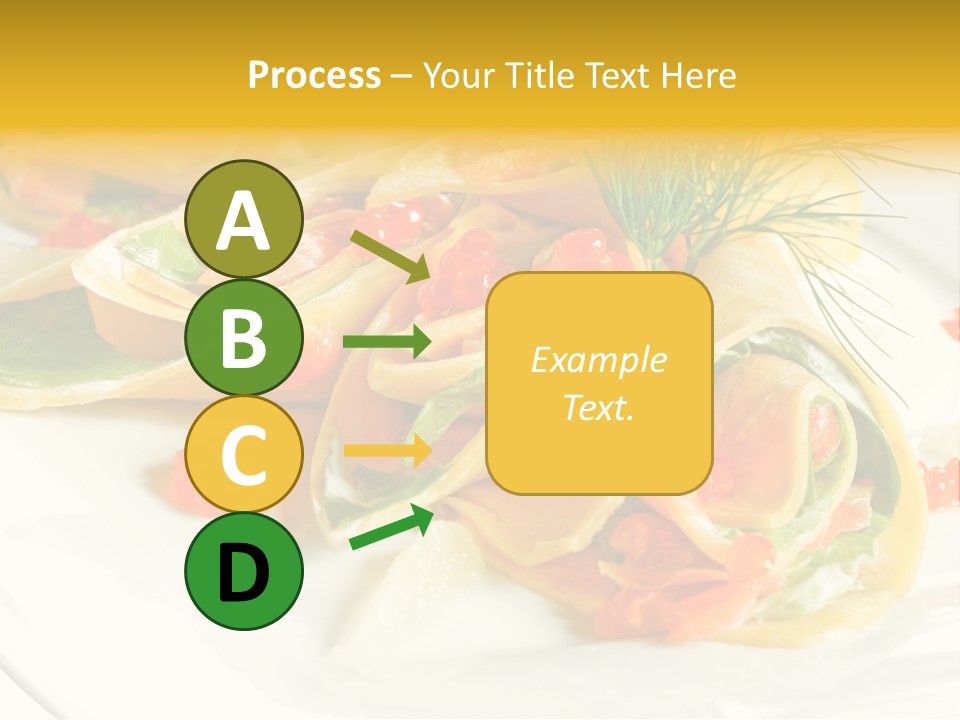 Process – Your Title Text Here

A
B
C
D

Example Text.